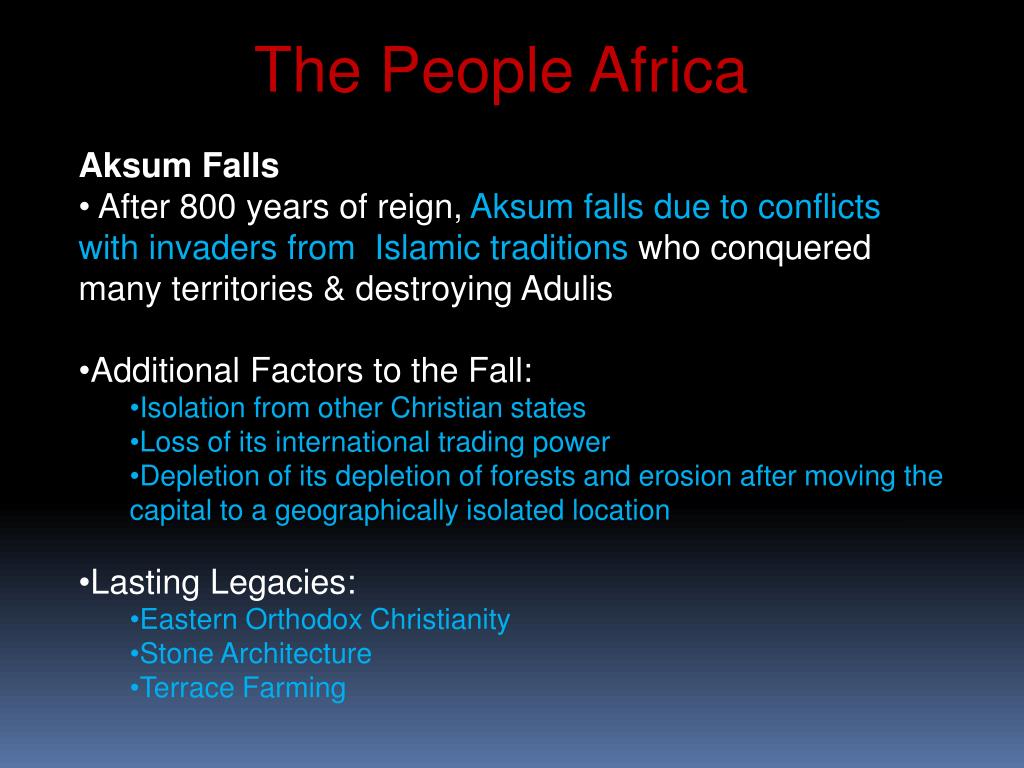 The People Africa

Aksum Falls
• After 800 years of reign, Aksum falls due to conflicts with invaders from  Islamic traditions who conquered many territories & destroying Adulis

•Additional Factors to the Fall:
•Isolation from other Christian states
•Loss of its international trading power
•Depletion of its depletion of forests and erosion after moving the capital to a geographically isolated location

•Lasting Legacies:
•Eastern Orthodox Christianity
•Stone Architecture
•Terrace Farming